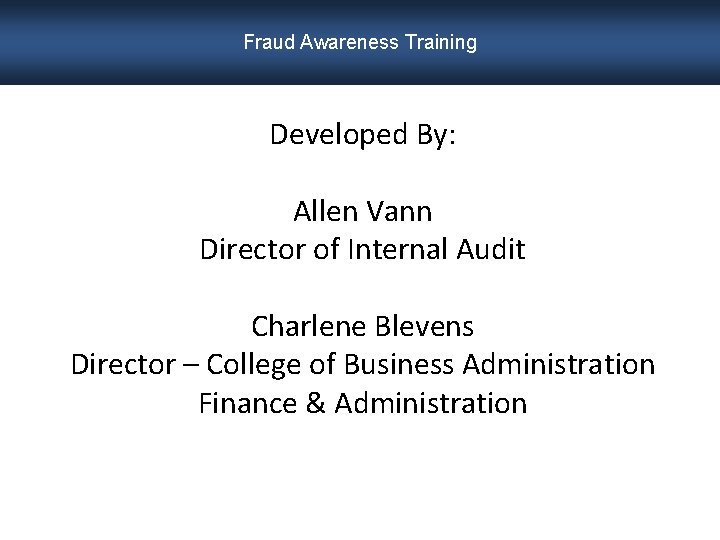 Fraud Awareness Training

Developed By:

Allen Vann
Director of Internal Audit

Charlene Blevens
Director – College of Business Administration
Finance & Administration